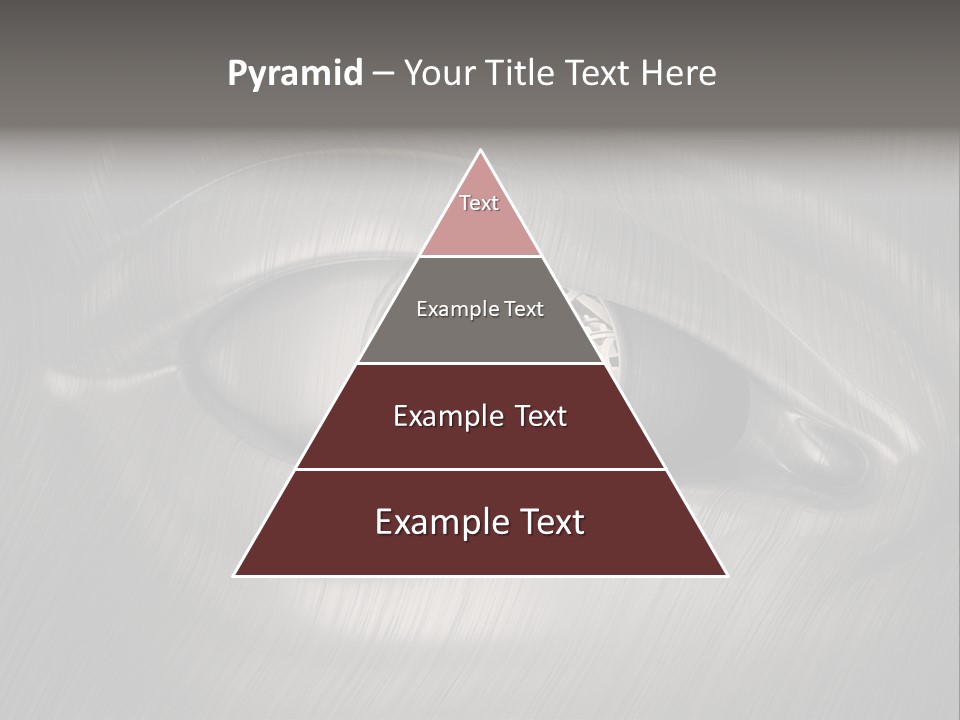 Pyramid – Your Title Text Here

Text

Example Text

Example Text

Example Text